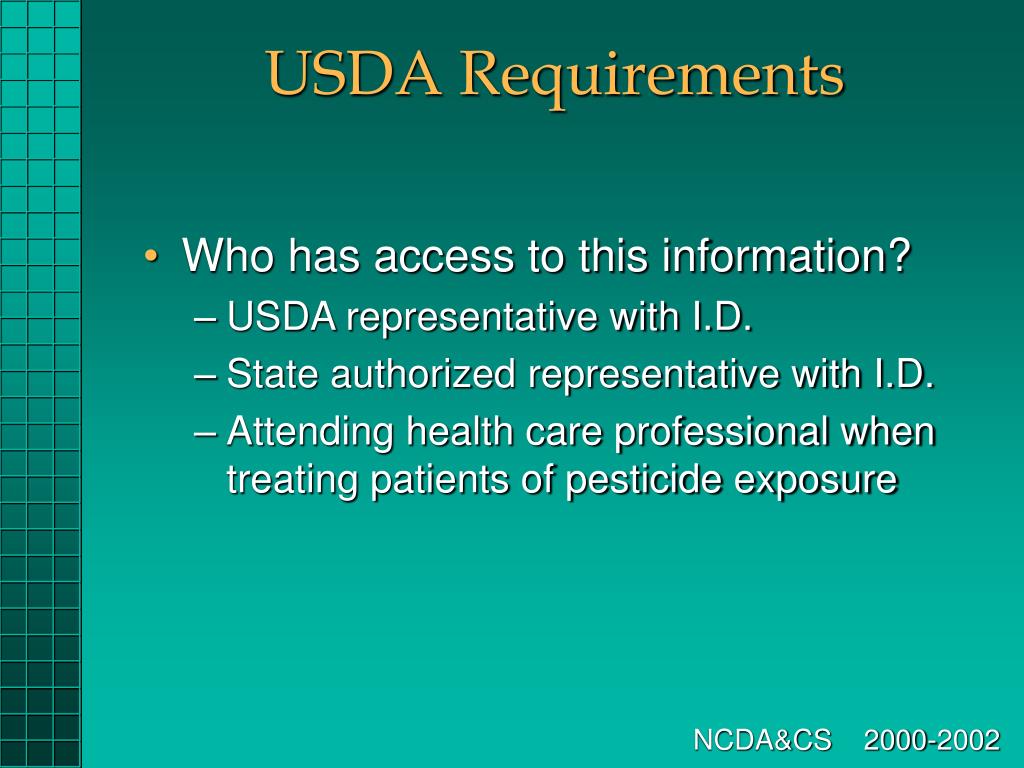 USDA Requirements

• Who has access to this information?
– USDA representative with I.D.
– State authorized representative with I.D.
– Attending health care professional when treating patients of pesticide exposure

NCDA&CS 2000-2002